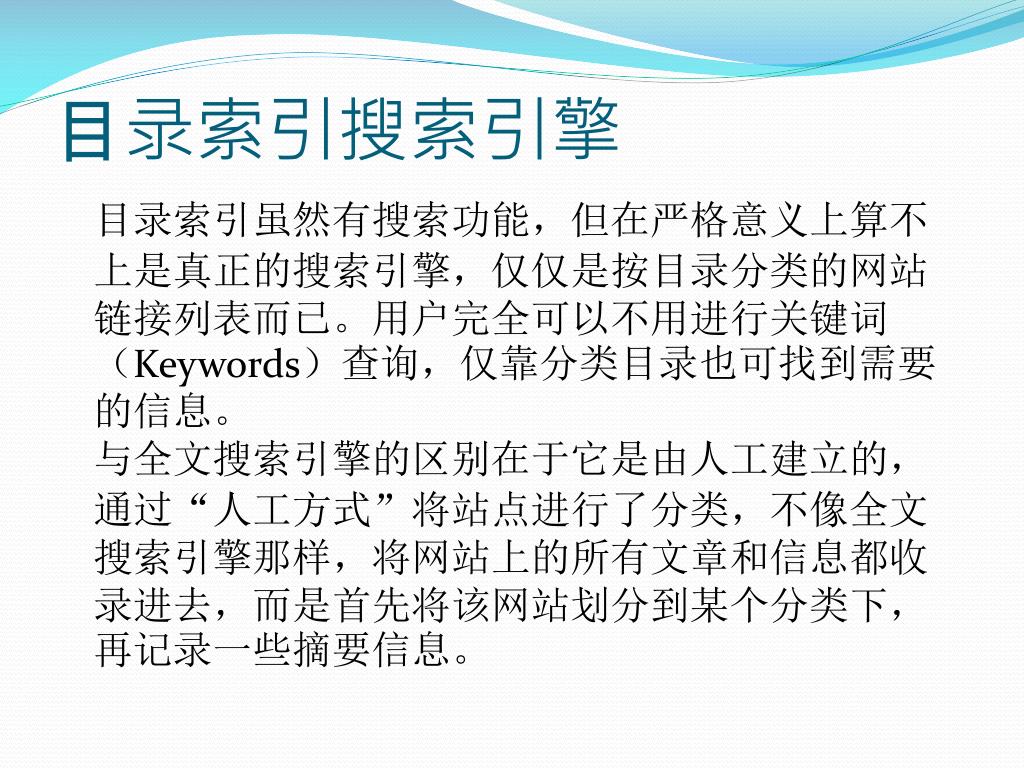 目录索引搜索引擎

目录索引虽然有搜索功能，但在严格意义上算不上是真正的搜索引擎，仅仅是按目录分类的网站链接列表而已。用户完全可以不用进行关键词（Keywords）查询，仅靠分类目录也可找到需要的信息。

与全文搜索引擎的区别在于它是由人工建立的，通过“人工方式”将站点进行了分类，不像全文搜索引擎那样，将网站上的所有文章和信息都收录进去，而是首先将该网站划分到某个分类下，再记录一些摘要信息。